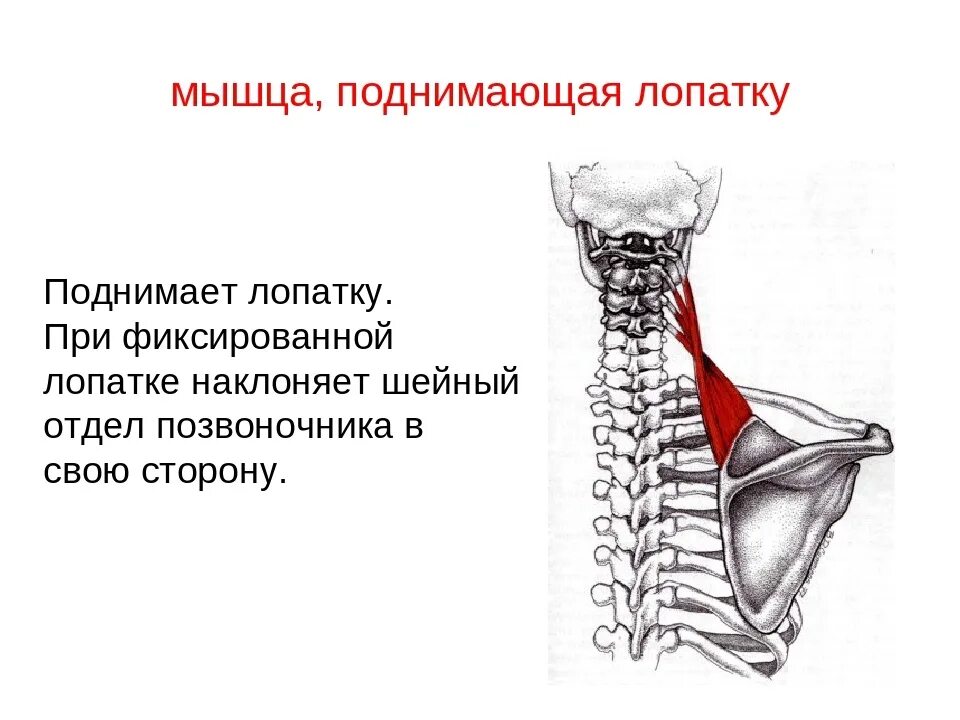 мышца, поднимающая лопатку

Поднимает лопатку. При фиксированной лопатке наклоняет шейный отдел позвоночника в свою сторону.